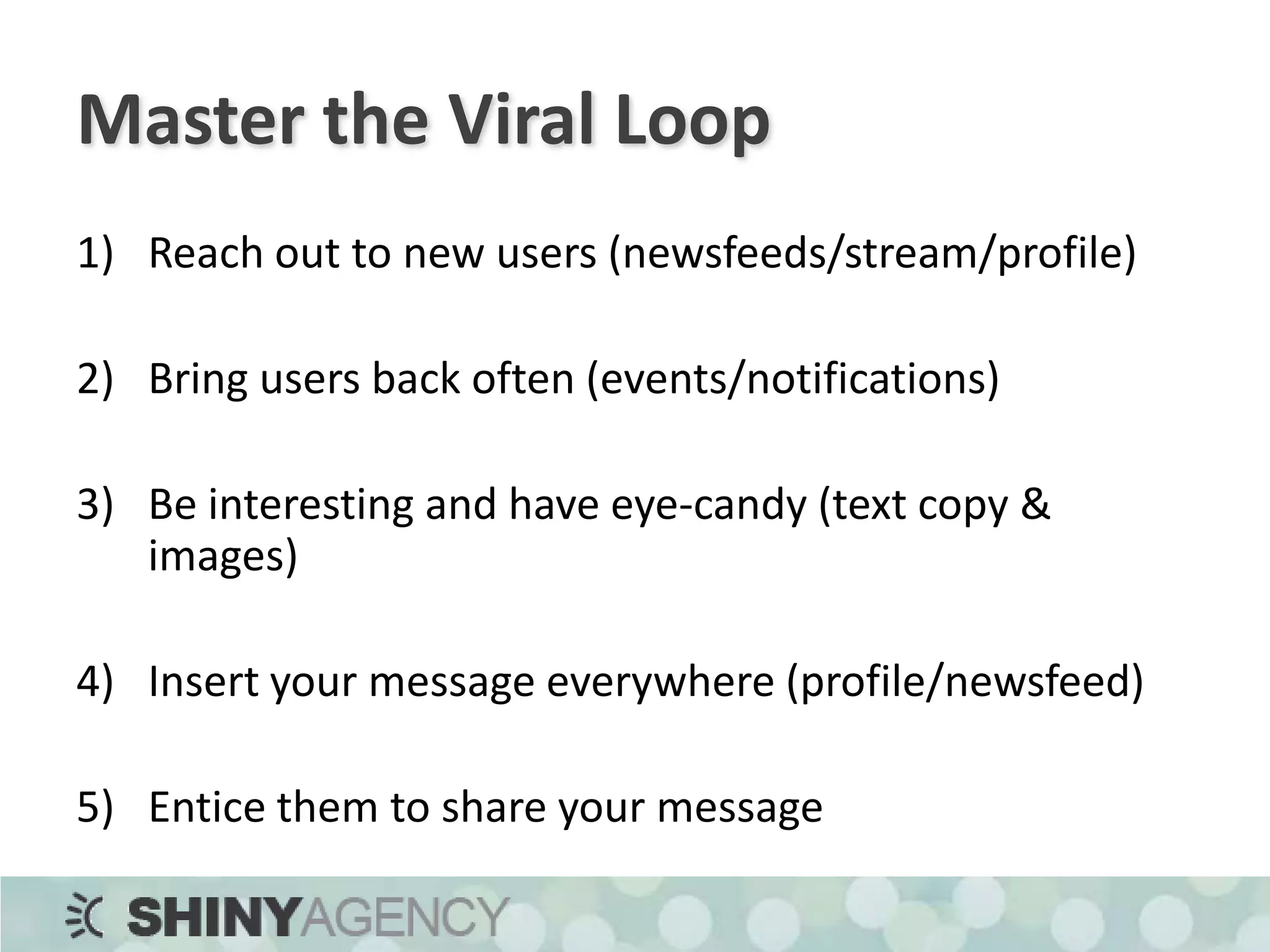 Master the Viral Loop

1) Reach out to new users (newsfeeds/stream/profile)

2) Bring users back often (events/notifications)

3) Be interesting and have eye-candy (text copy & images)

4) Insert your message everywhere (profile/newsfeed)

5) Entice them to share your message

SHINYAGENCY